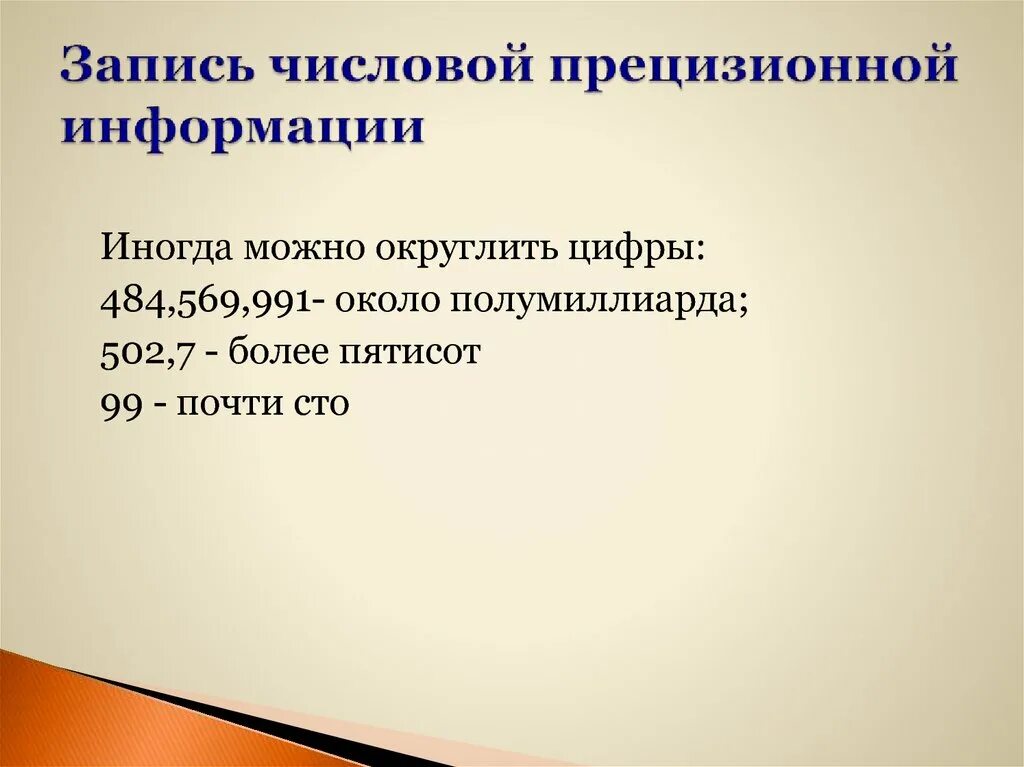 Запись числовой прецизионной информации

Иногда можно округлить цифры:
484,569,991- около полумиллиарда;
502,7 - более пятисот
99 - почти сто